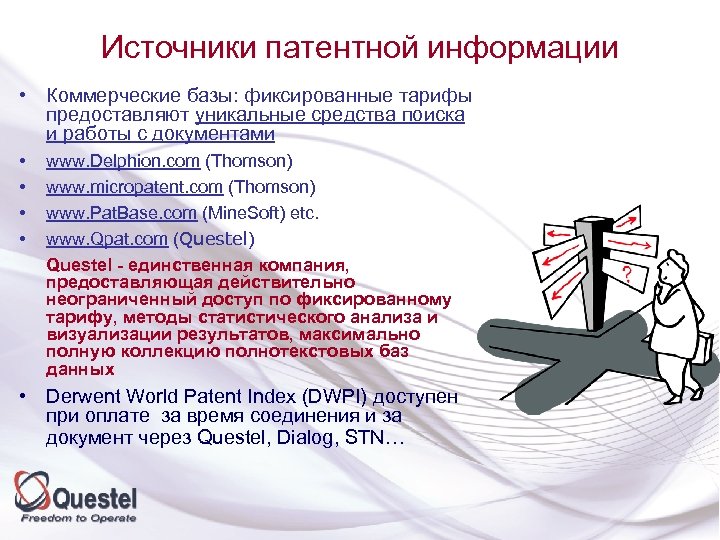 Источники патентной информации

• Коммерческие базы: фиксированные тарифы предоставляют уникальные средства поиска и работы с документами

• www.Delphion.com (Thomson)

• www.micropatent.com (Thomson)

• www.PatBase.com (MineSoft) etc.

• www.Qpat.com (Questel)

Questel - единственная компания, предоставляющая действительно неограниченный доступ по фиксированному тарифу, методы статистического анализа и визуализации результатов, максимально полную коллекцию полнотекстовых баз данных

• Derwent World Patent Index (DWPI) доступен при оплате за время соединения и за документ через Questel, Dialog, STN…

?

Questel
Freedom to Operate